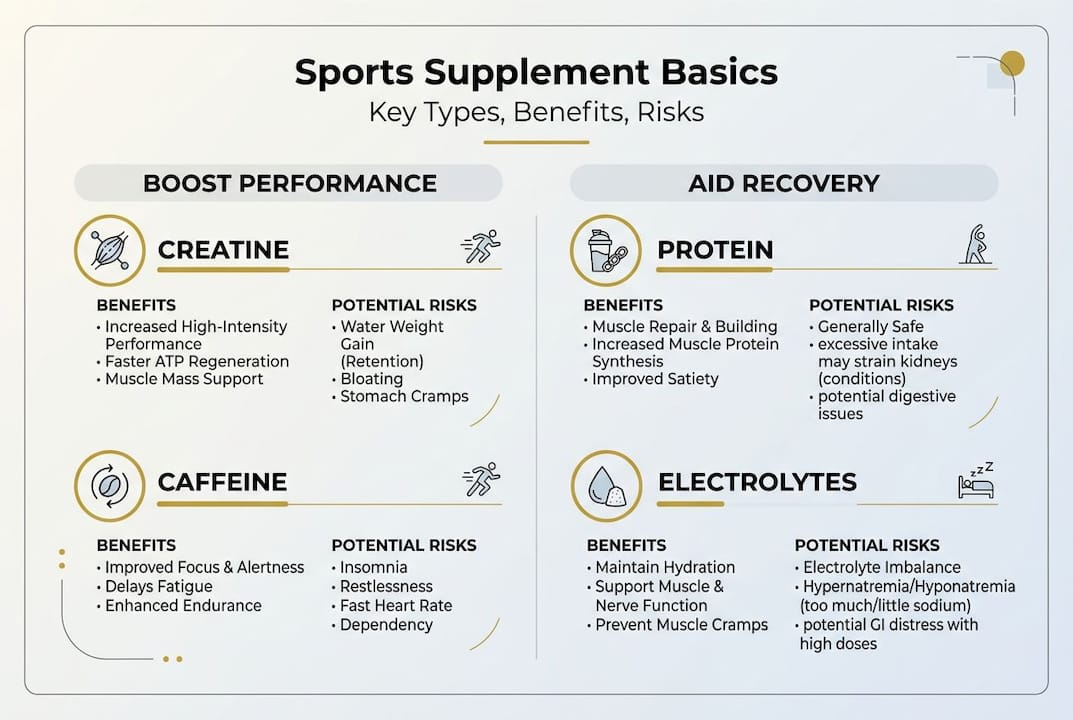 Sports Supplement Basics
Key Types, Benefits, Risks

BOOST PERFORMANCE

CREATINE

BENEFITS
• Increased High-Intensity Performance
• Faster ATP Regeneration
• Muscle Mass Support

POTENTIAL RISKS
• Water Weight Gain (Retention)
• Bloating
• Stomach Cramps

CAFFEINE

BENEFITS
• Improved Focus & Alertness
• Delays Fatigue
• Enhanced Endurance

POTENTIAL RISKS
• Insomnia
• Restlessness
• Fast Heart Rate
• Dependency

AID RECOVERY

PROTEIN

BENEFITS
• Muscle Repair & Building
• Increased Muscle Protein Synthesis
• Improved Satiety

POTENTIAL RISKS
• Generally Safe
• excessive intake may strain kidneys (conditions)
• potential digestive issues

ELECTROLYTES

BENEFITS
• Maintain Hydration
• Support Muscle & Nerve Function
• Prevent Muscle Cramps

POTENTIAL RISKS
• Electrolyte Imbalance
• Hypernatremia/Hyponatremia (too much/little sodium)
• potential GI distress with high doses